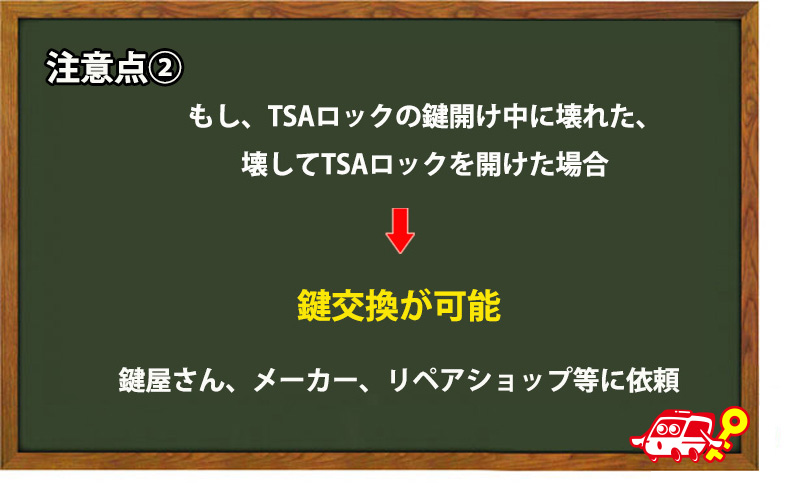 注意点②

もし、TSAロックの鍵開け中に壊れた、
壊してTSAロックを開けた場合

鍵交換が可能

鍵屋さん、メーカー、リペアショップ等に依頼